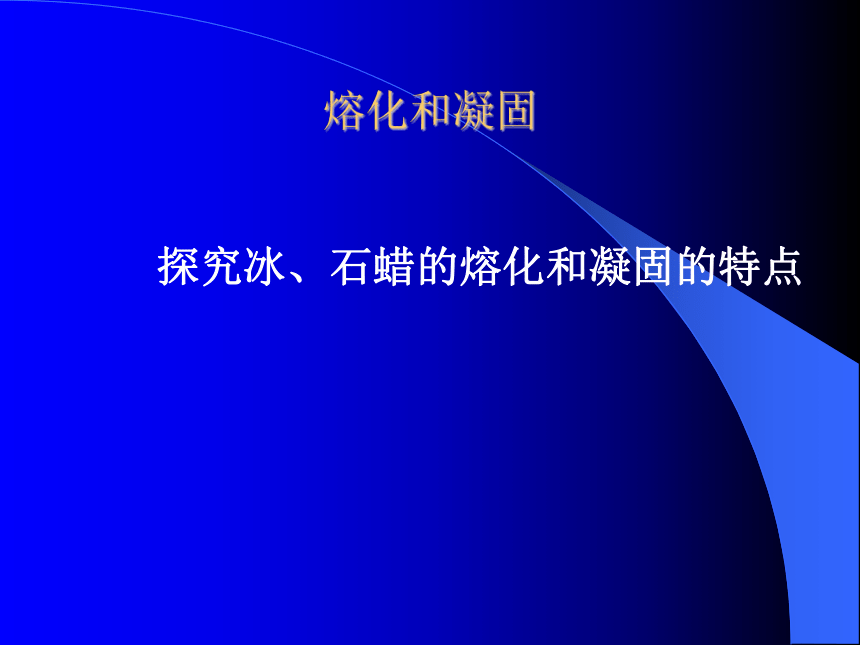 熔化和凝固

探究冰、石蜡的熔化和凝固的特点